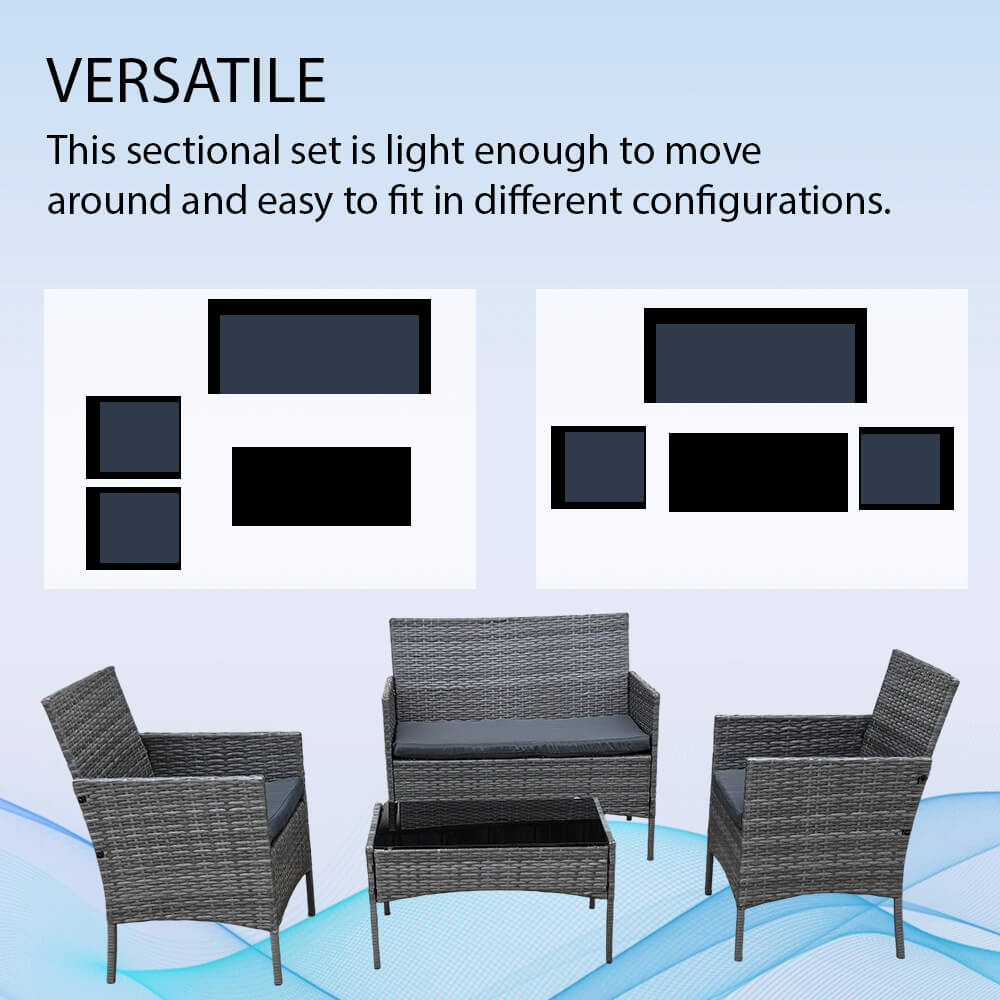 VERSATILE

This sectional set is light enough to move around and easy to fit in different configurations.